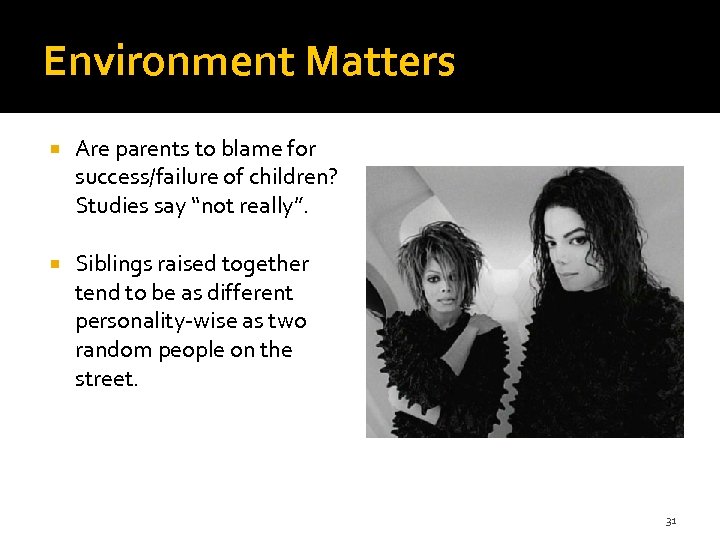 Environment Matters

▪ Are parents to blame for success/failure of children? Studies say “not really”.

▪ Siblings raised together tend to be as different personality-wise as two random people on the street.

31